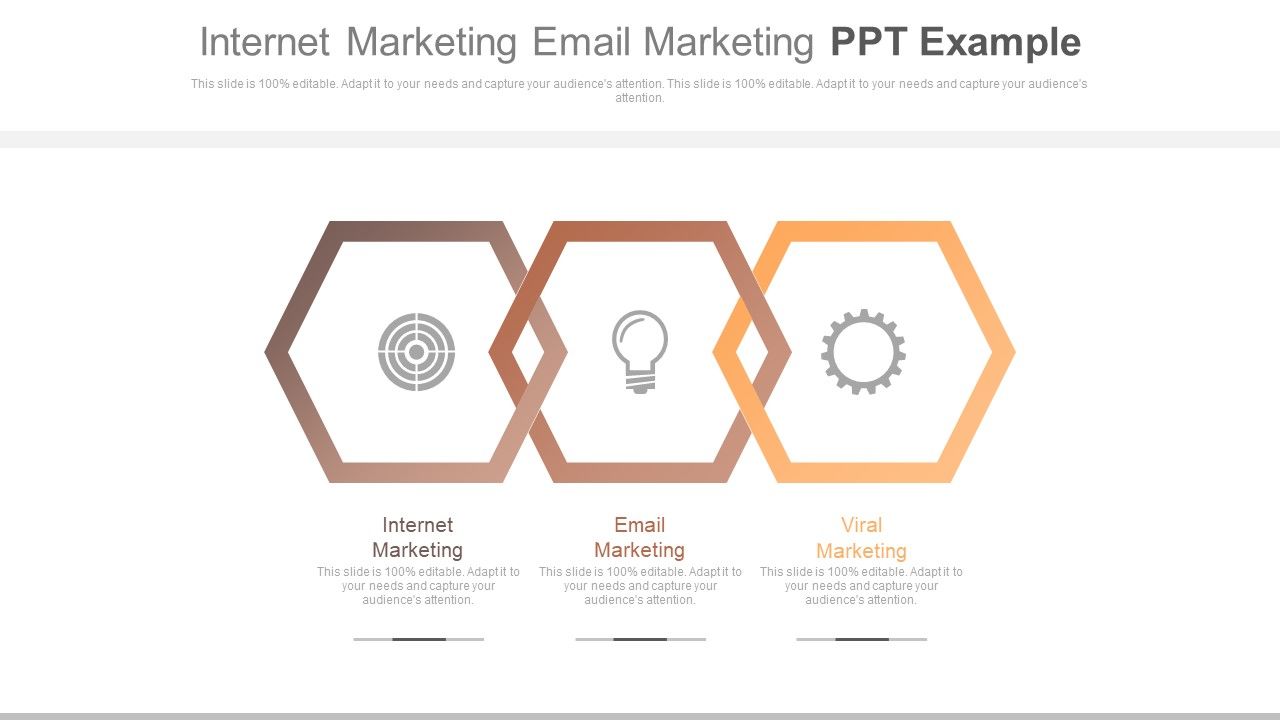 Internet Marketing Email Marketing PPT Example

This slide is 100% editable. Adapt it to your needs and capture your audience's attention. This slide is 100% editable. Adapt it to your needs and capture your audience's attention.

Internet Marketing

This slide is 100% editable. Adapt it to your needs and capture your audience's attention.

Email Marketing

This slide is 100% editable. Adapt it to your needs and capture your audience's attention.

Viral Marketing

This slide is 100% editable. Adapt it to your needs and capture your audience's attention.